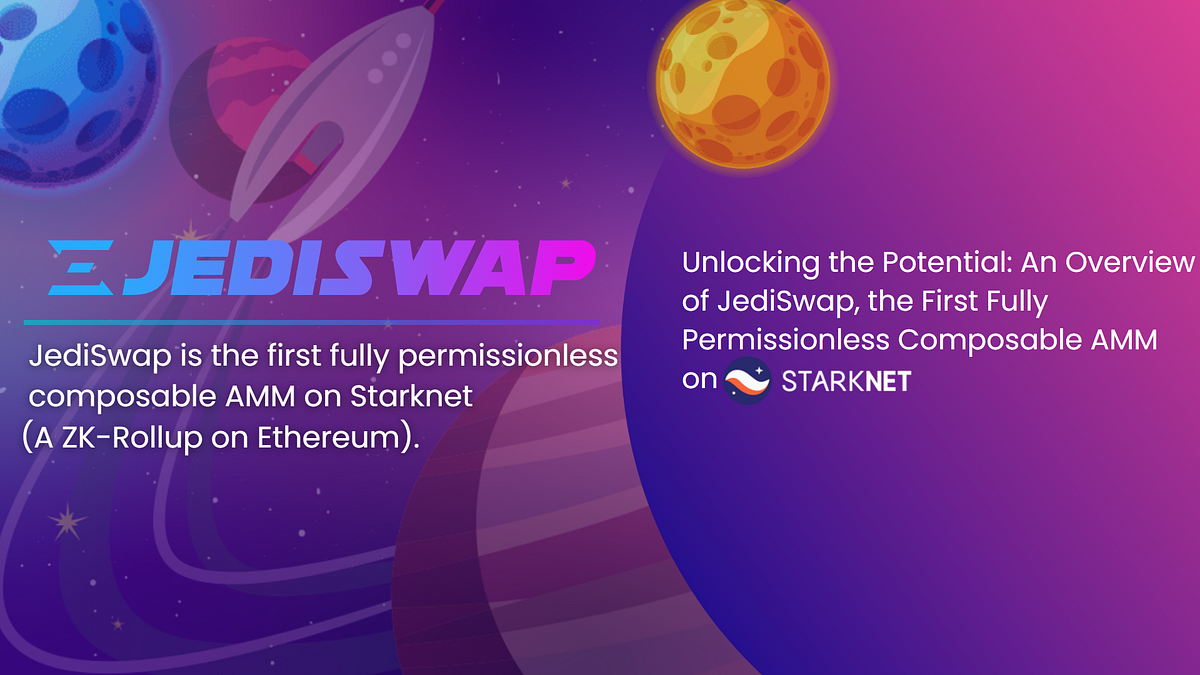 JEDISWAP

JediSwap is the first fully permissionless composable AMM on Starknet (A ZK-Rollup on Ethereum).

Unlocking the Potential: An Overview of JediSwap, the First Fully Permissionless Composable AMM on STARKNET